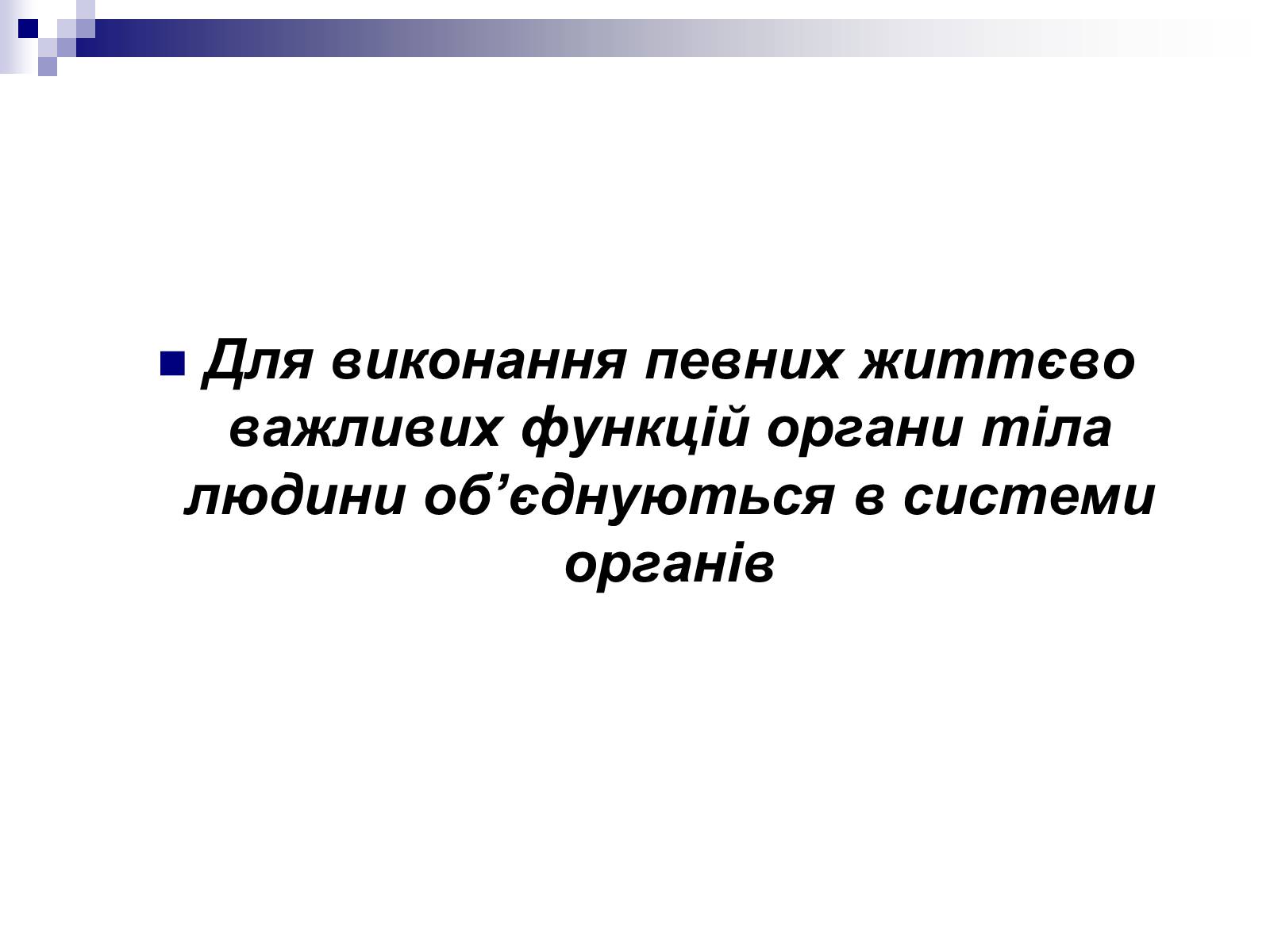 Для виконання певних життєво важливих функцій органи тіла людини об’єднуються в системи органів